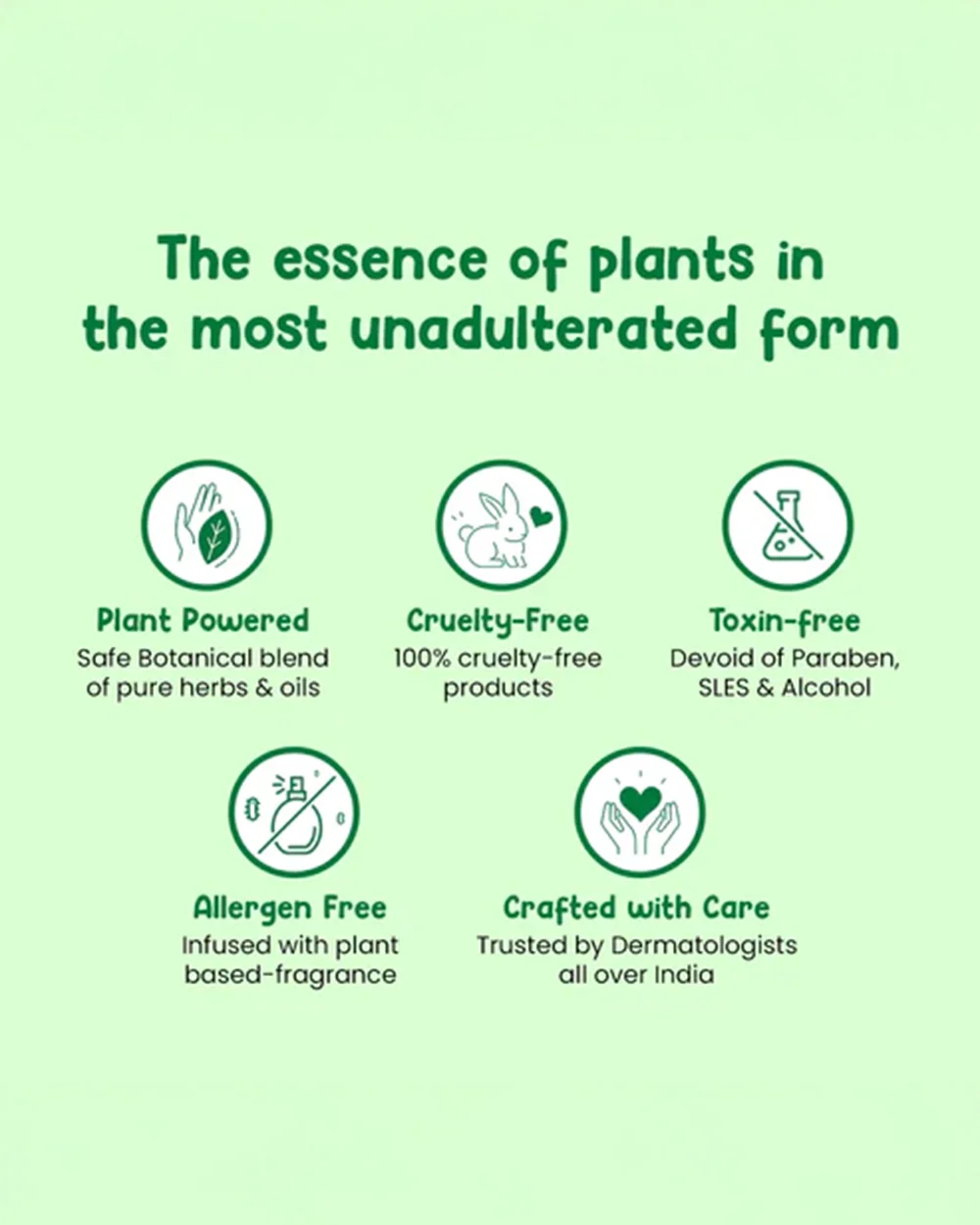 The essence of plants in the most unadulterated form

Plant Powered
Safe Botanical blend of pure herbs & oils

Cruelty-Free
100% cruelty-free products

Toxin-free
Devoid of Paraben, SLES & Alcohol

Allergen Free
Infused with plant based-fragrance

Crafted with Care
Trusted by Dermatologists all over India